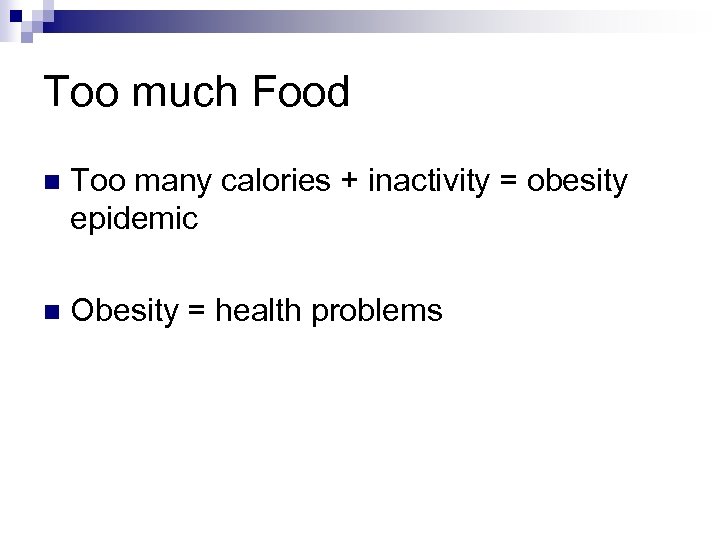 Too much Food

Too many calories + inactivity = obesity epidemic

Obesity = health problems